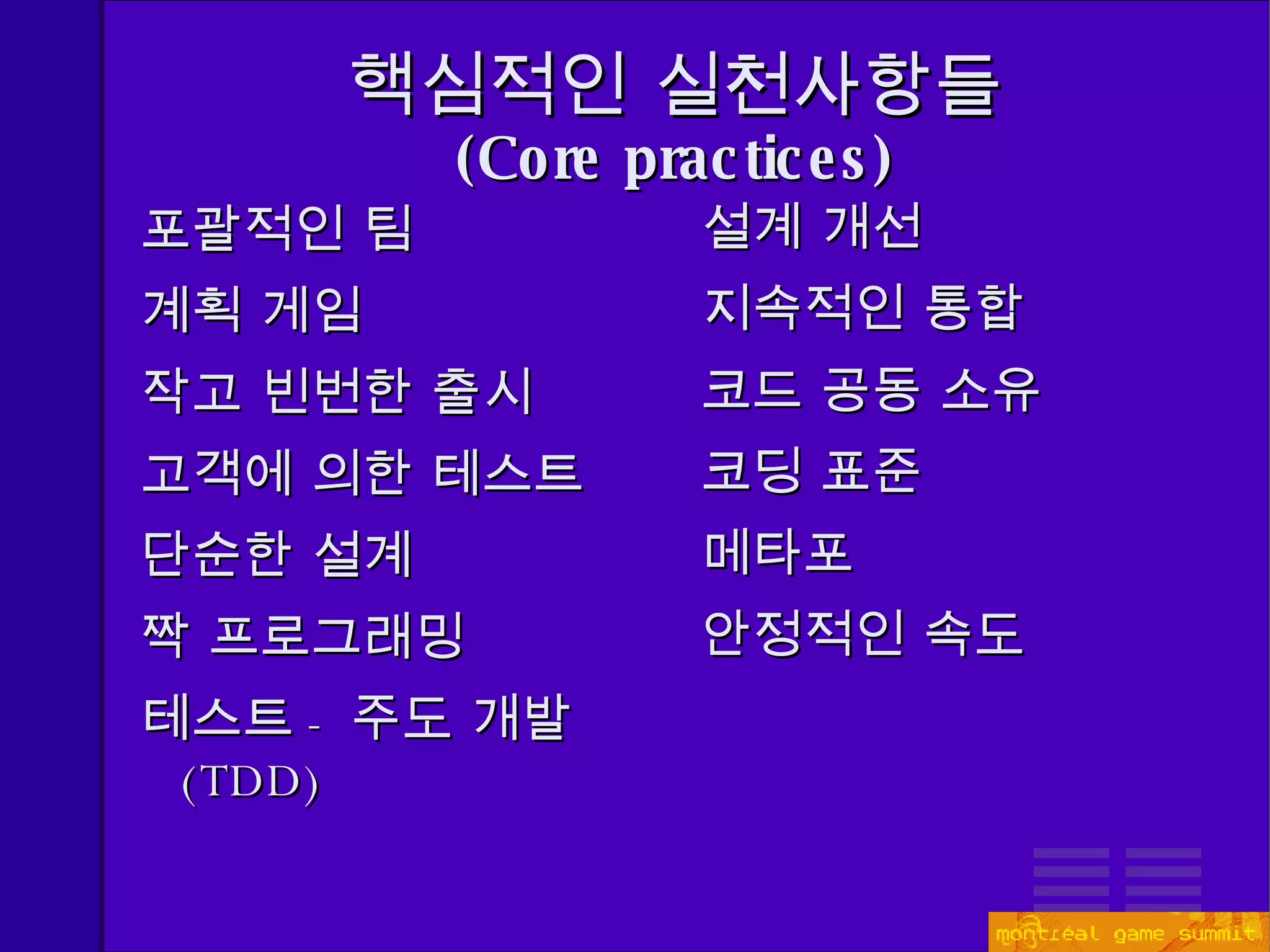 핵심적인 실천사항들
(Core practices)

포괄적인 팀

계획 게임

작고 빈번한 출시

고객에 의한 테스트

단순한 설계

짝 프로그래밍

테스트 - 주도 개발 (TDD)

설계 개선

지속적인 통합

코드 공동 소유

코딩 표준

메타포

안정적인 속도

montréal game summit